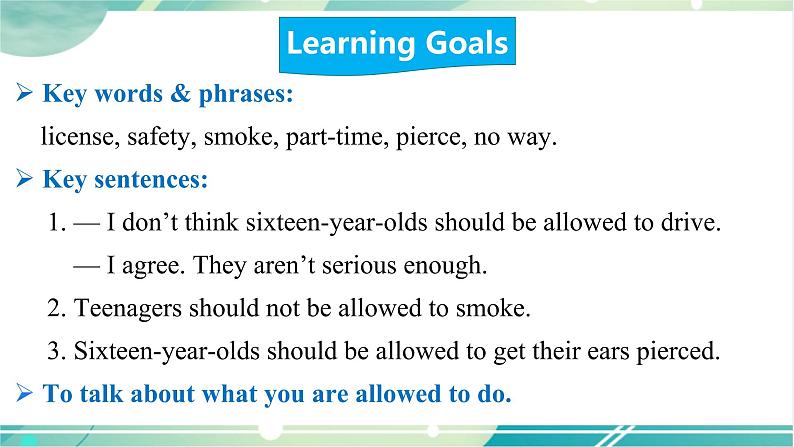 Learning Goals

➢ Key words & phrases:

license, safety, smoke, part-time, pierce, no way.

➢ Key sentences:

1. — I don’t think sixteen-year-olds should be allowed to drive.

— I agree. They aren’t serious enough.

2. Teenagers should not be allowed to smoke.

3. Sixteen-year-olds should be allowed to get their ears pierced.

➢ To talk about what you are allowed to do.